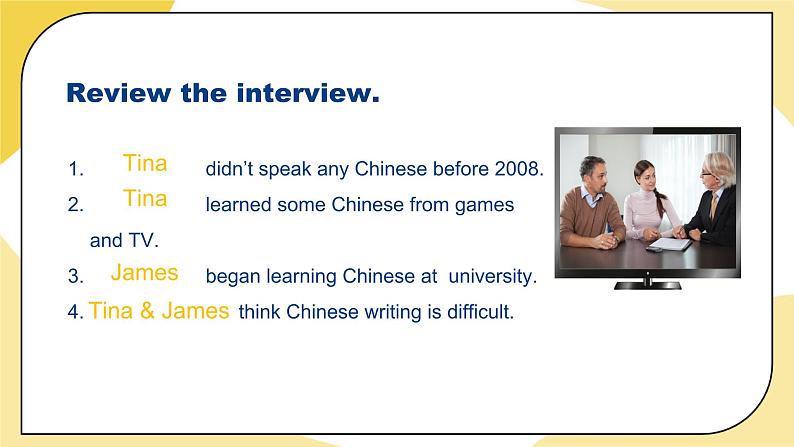 Review the interview.

1. Tina didn't speak any Chinese before 2008.

2. Tina learned some Chinese from games and TV.

3. James began learning Chinese at university.

4. Tina & James think Chinese writing is difficult.